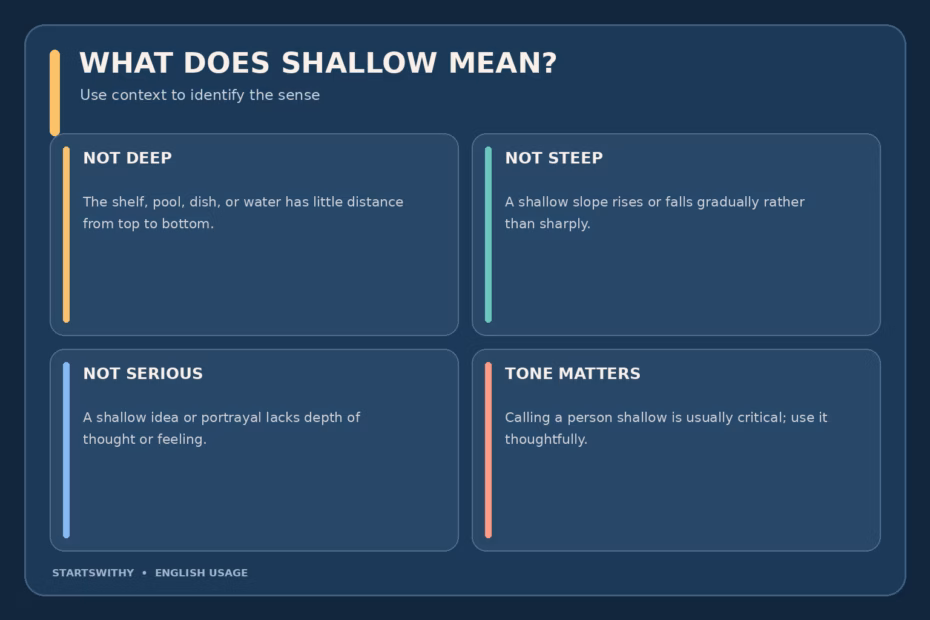 WHAT DOES SHALLOW MEAN?

Use context to identify the sense

NOT DEEP

The shelf, pool, dish, or water has little distance from top to bottom.

NOT STEEP

A shallow slope rises or falls gradually rather than sharply.

NOT SERIOUS

A shallow idea or portrayal lacks depth of thought or feeling.

TONE MATTERS

Calling a person shallow is usually critical; use it thoughtfully.

STARTSWITHY • ENGLISH USAGE